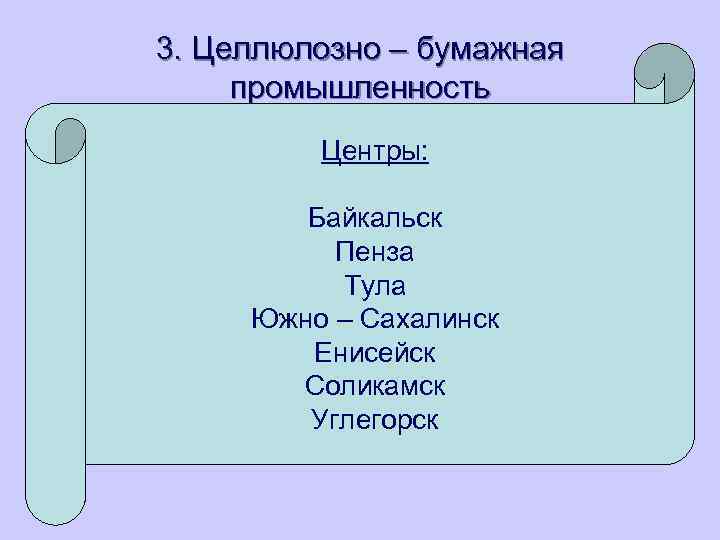 3. Целлюлозно – бумажная промышленность

Центры:

Байкальск
Пенза
Тула
Южно – Сахалинск
Енисейск
Соликамск
Углегорск